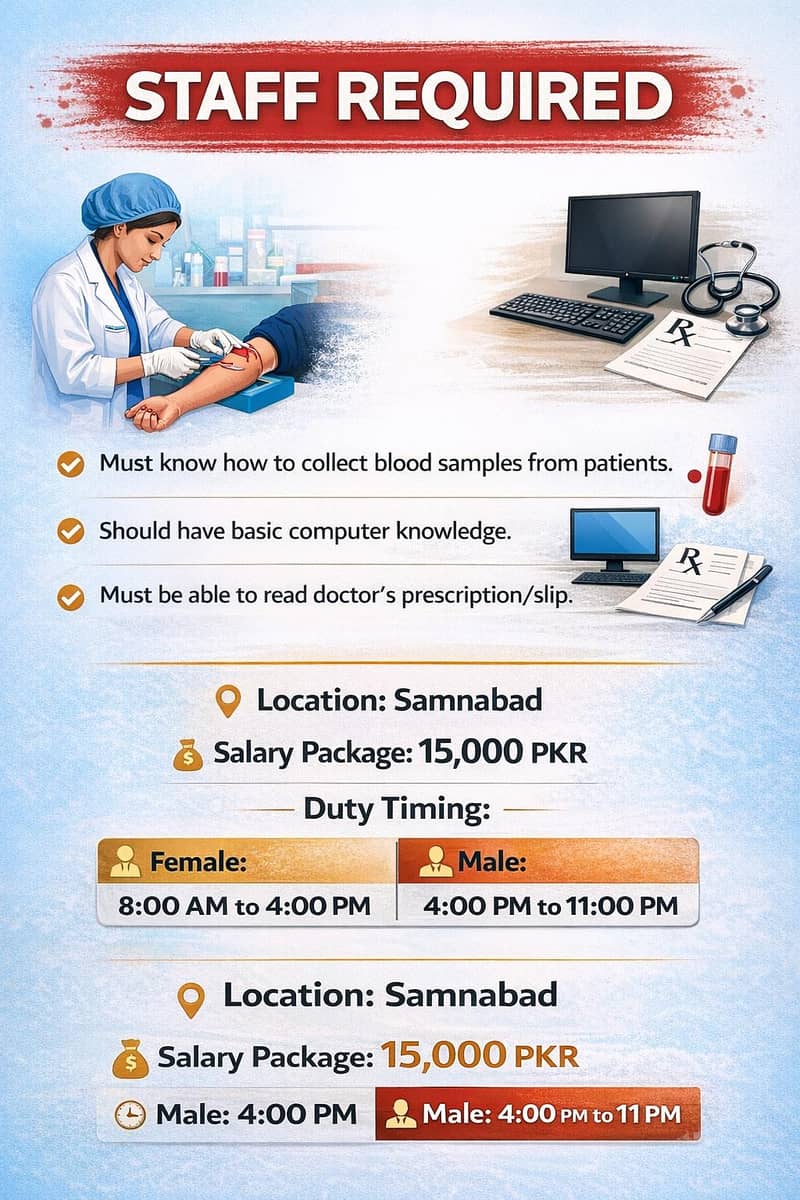 STAFF REQUIRED

Rx

Must know how to collect blood samples from patients.

Should have basic computer knowledge.

Must be able to read doctor's prescription/slip.

Rx

Location: Samnabad

Salary Package: 15,000 PKR

Duty Timing:

| Female: | Male: |
|---|---|
| 8:00 AM to 4:00 PM | 4:00 PM to 11:00 PM |

Location: Samnabad

Salary Package: 15,000 PKR

Male: 4:00 PM

Male: 4:00 PM to 11 PM